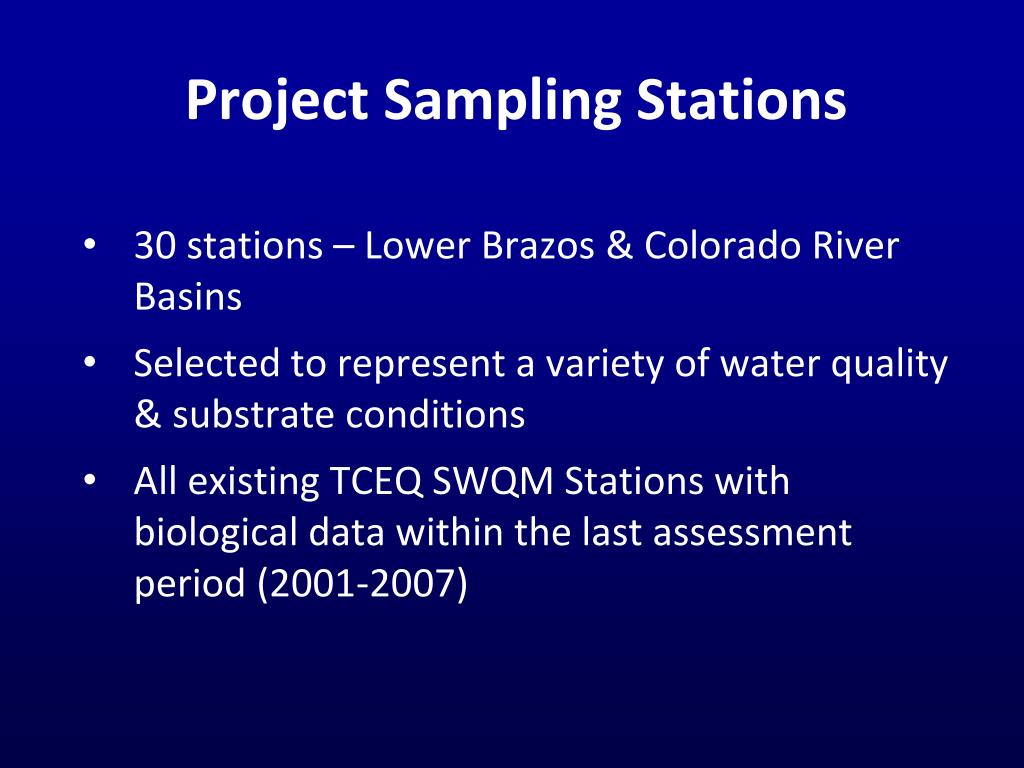 Project Sampling Stations

• 30 stations – Lower Brazos & Colorado River Basins

• Selected to represent a variety of water quality & substrate conditions

• All existing TCEQ SWQM Stations with biological data within the last assessment period (2001-2007)